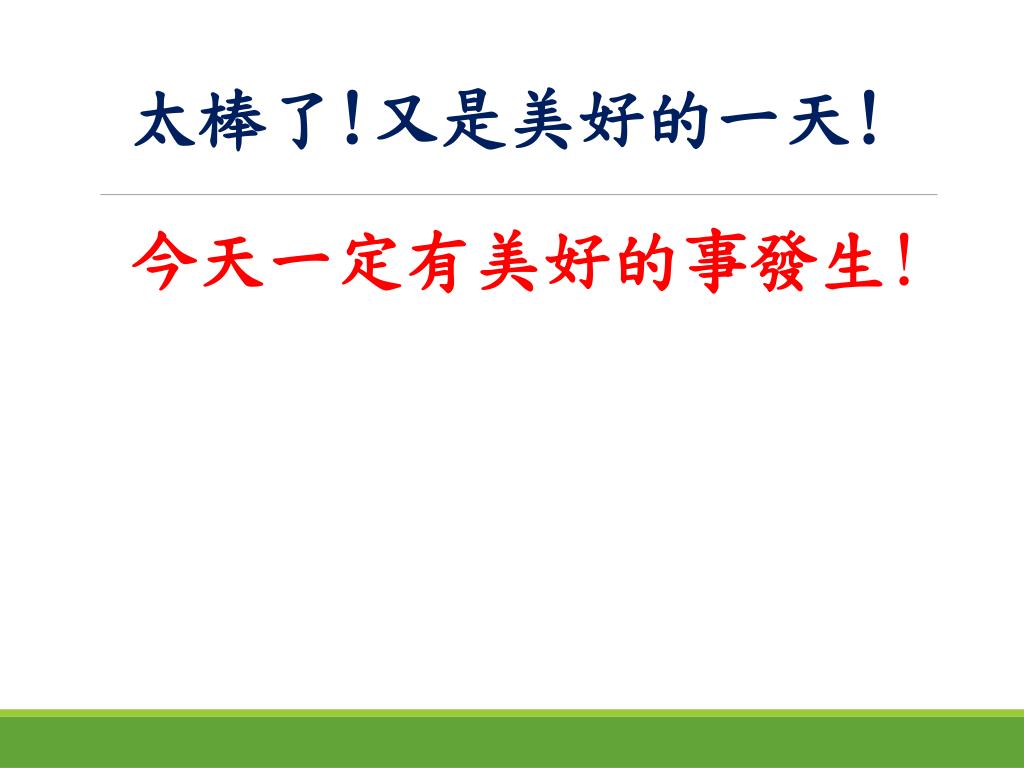 太棒了！又是美好的一天！

今天一定有美好的事發生！